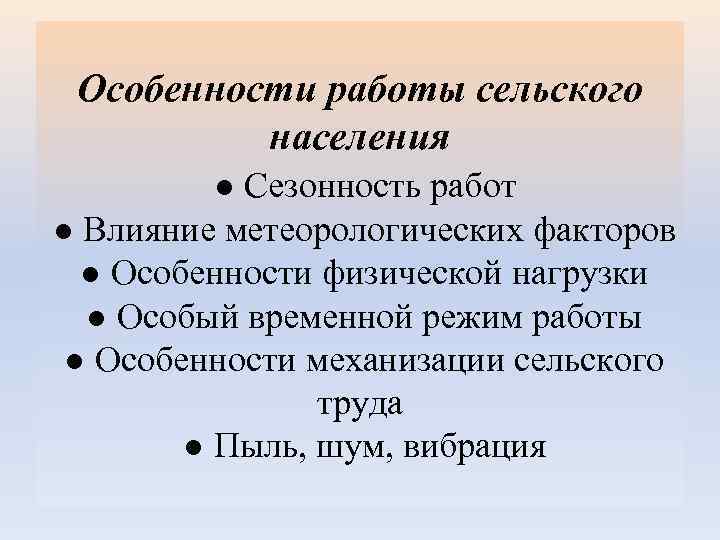 Особенности работы сельского населения

● Сезонность работ
● Влияние метеорологических факторов
● Особенности физической нагрузки
● Особый временной режим работы
● Особенности механизации сельского труда
● Пыль, шум, вибрация